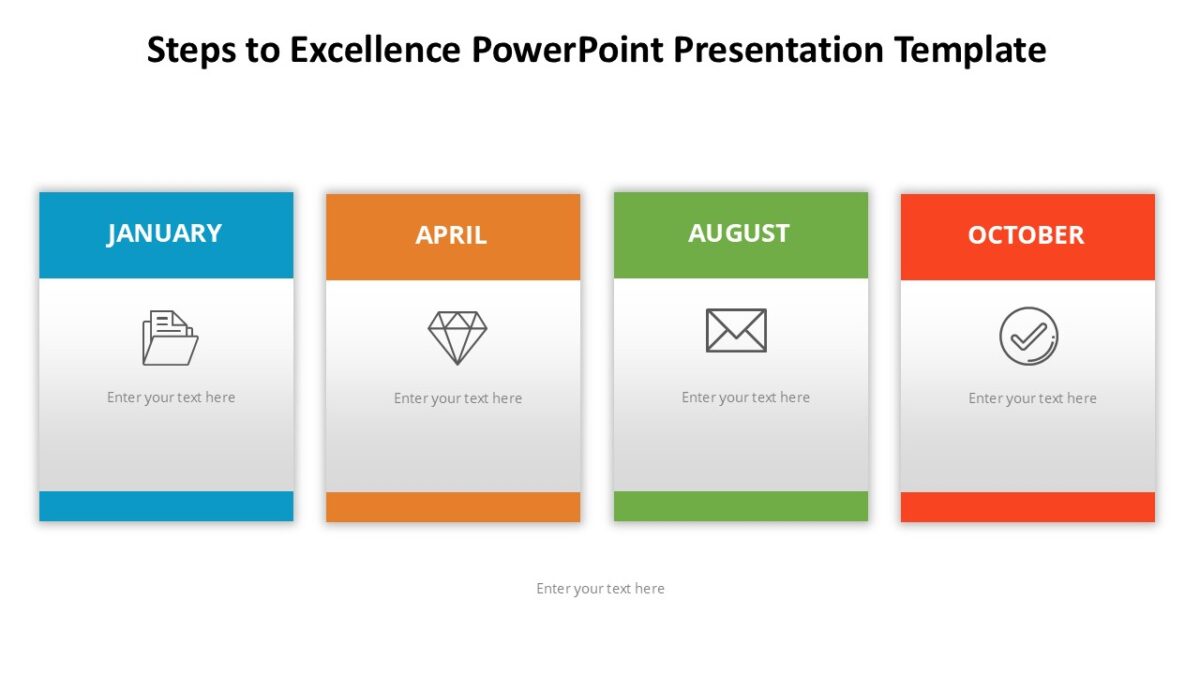 Steps to Excellence PowerPoint Presentation Template

JANUARY

Enter your text here

APRIL

Enter your text here

AUGUST

Enter your text here

OCTOBER

Enter your text here

Enter your text here